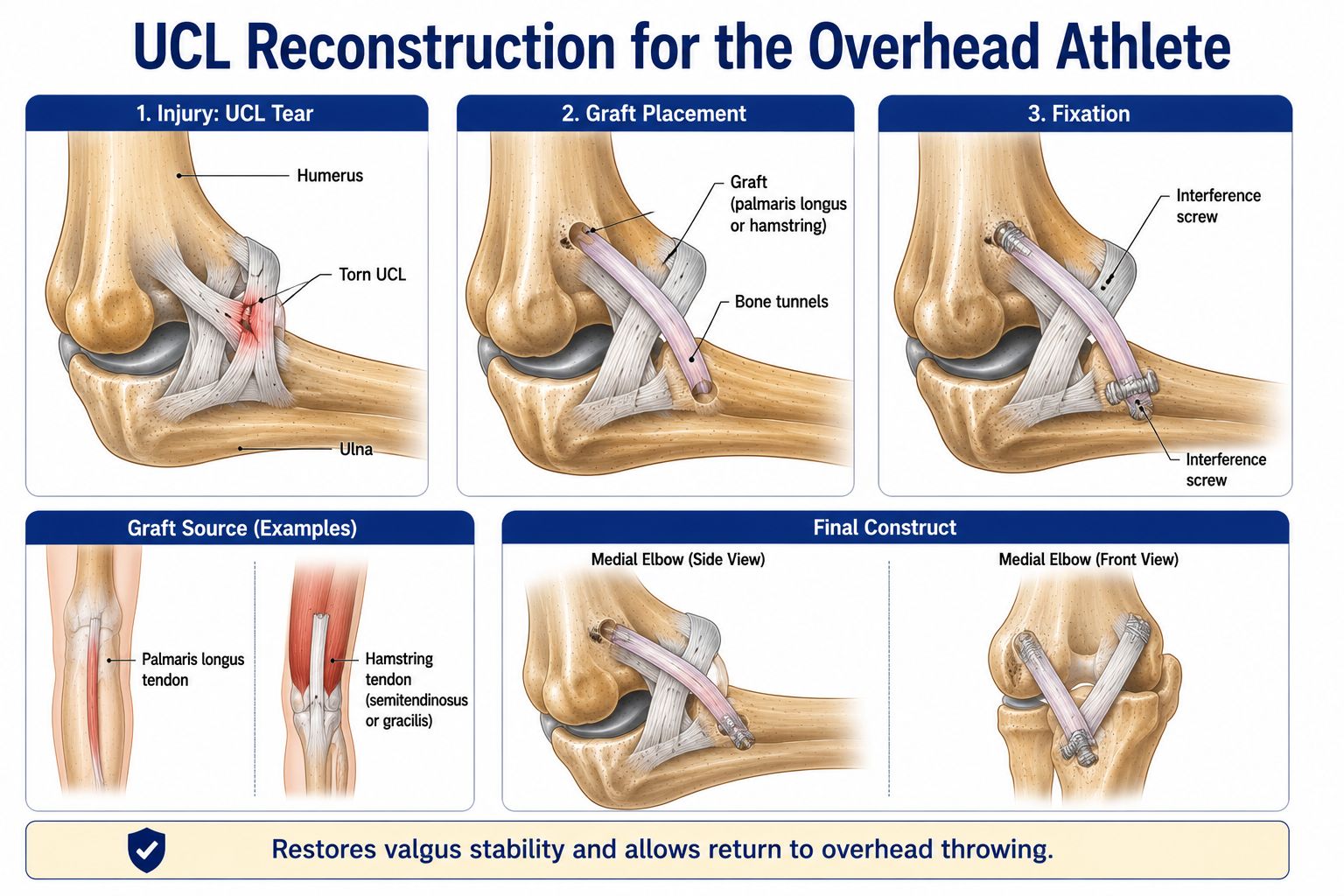 UCL Reconstruction for the Overhead Athlete

1. Injury: UCL Tear

Humerus

Torn UCL

Ulna

2. Graft Placement

Graft (palmaris longus or hamstring)

Bone tunnels

3. Fixation

Interference screw

Interference screw

Graft Source (Examples)

Palmaris longus tendon

Hamstring tendon (semitendinosus or gracilis)

Final Construct

Medial Elbow (Side View)

Medial Elbow (Front View)

Restores valgus stability and allows return to overhead throwing.